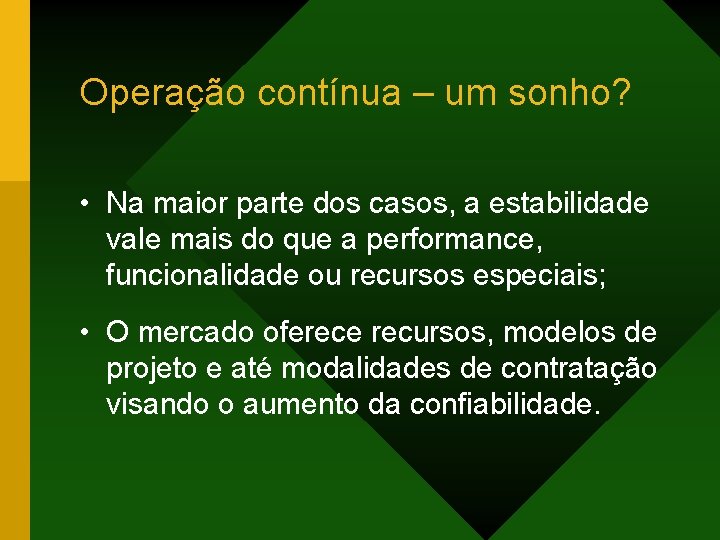 Operação contínua – um sonho?

• Na maior parte dos casos, a estabilidade vale mais do que a performance, funcionalidade ou recursos especiais;

• O mercado oferece recursos, modelos de projeto e até modalidades de contratação visando o aumento da confiabilidade.